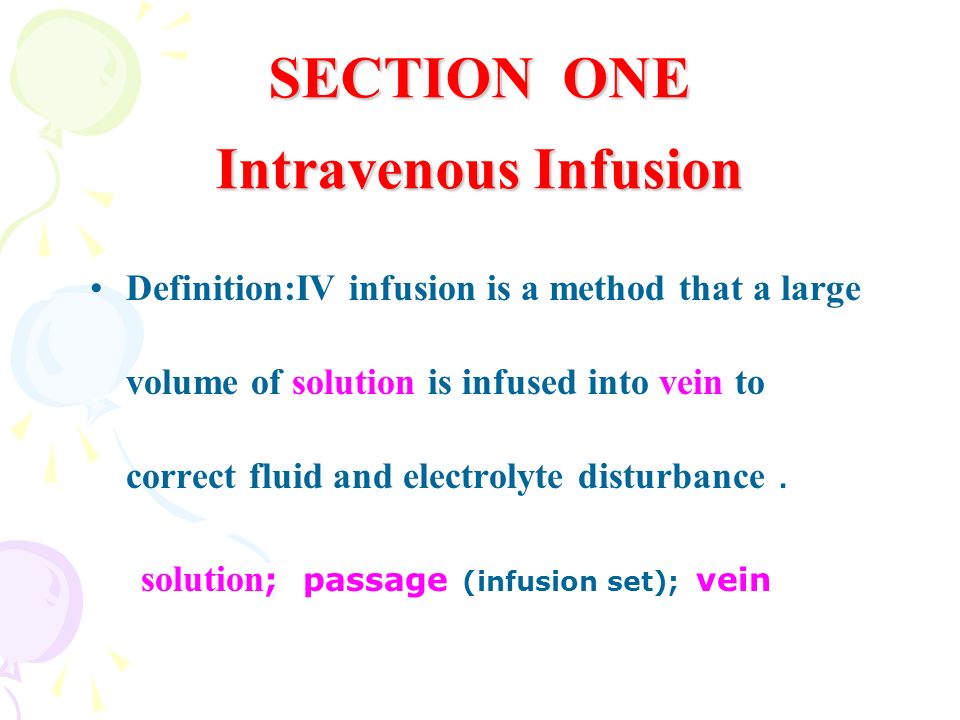 SECTION ONE
Intravenous Infusion

• Definition:IV infusion is a method that a large volume of solution is infused into vein to correct fluid and electrolyte disturbance .

solution; passage (infusion set); vein